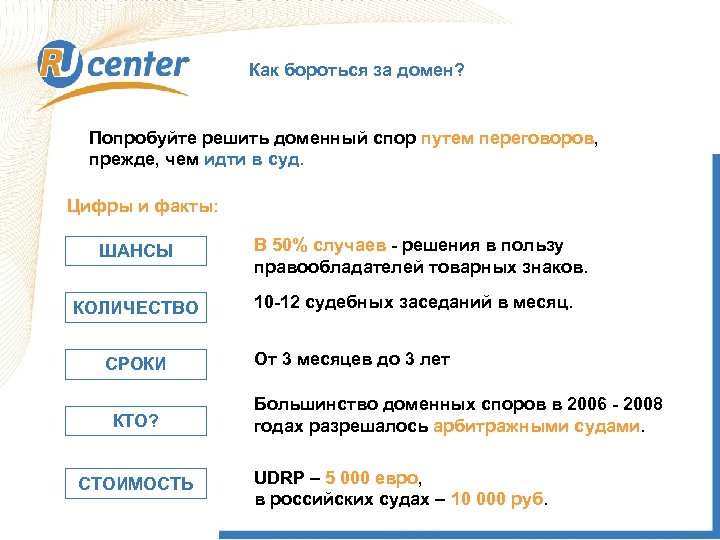 RU center

Как бороться за домен?

Попробуйте решить доменный спор путем переговоров, прежде, чем идти в суд.

Цифры и факты:

ШАНСЫ

В 50% случаев - решения в пользу правообладателей товарных знаков.

КОЛИЧЕСТВО

10-12 судебных заседаний в месяц.

СРОКИ

От 3 месяцев до 3 лет

КТО?

Большинство доменных споров в 2006 - 2008 годах разрешалось арбитражными судами.

СТОИМОСТЬ

UDRP – 5 000 евро, в российских судах – 10 000 руб.